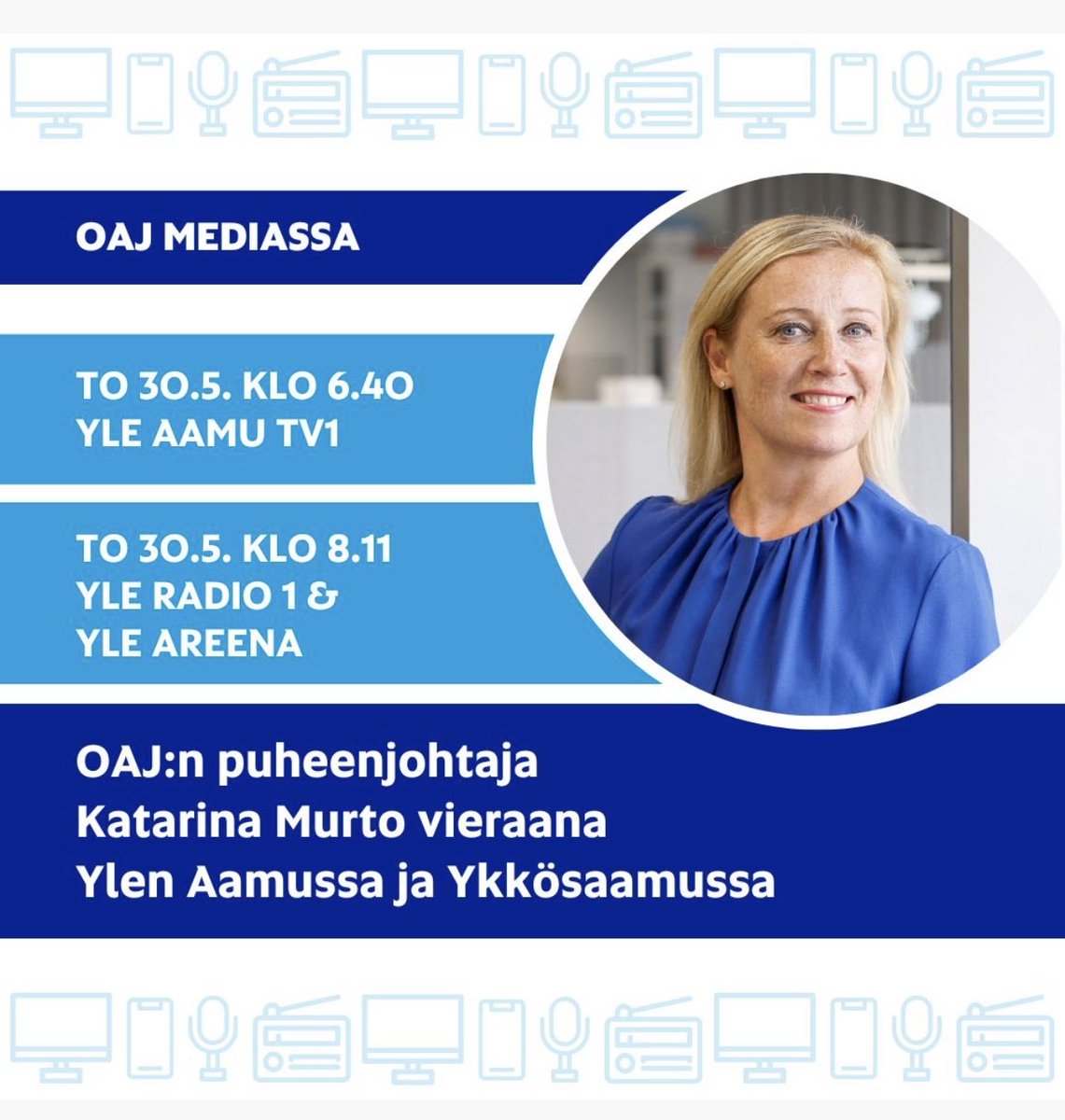 OAJ MEDIASSA

TO 30.5. KLO 6.40
YLE AAMU TV1

TO 30.5. KLO 8.11
YLE RADIO 1 &
YLE AREENA

OAJ:n puheenjohtaja
Katarina Murto vieraana
Ylen Aamussa ja Ykkösaamussa